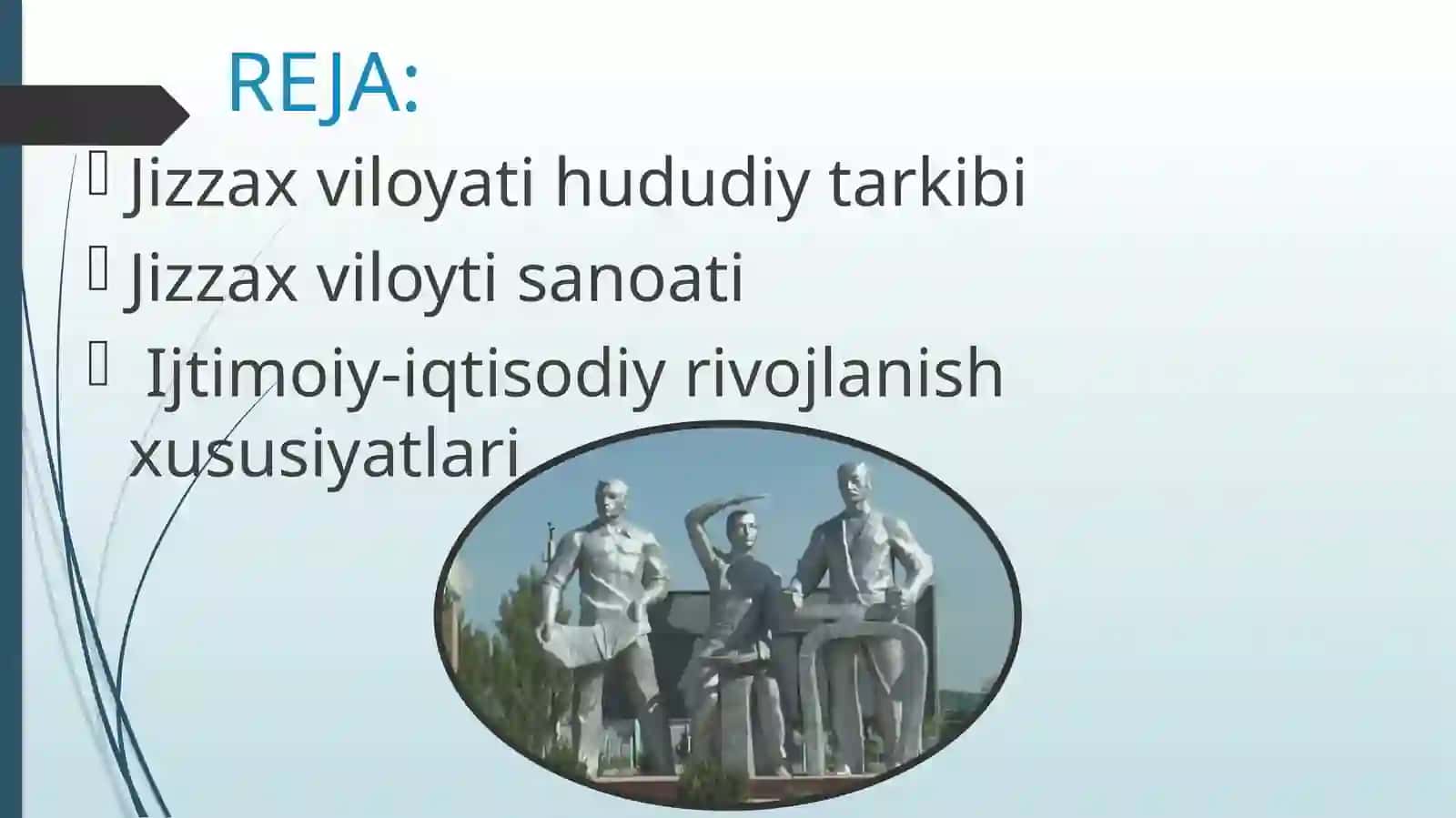 REJA:

Jizzax viloyati hududiy tarkibi

Jizzax viloyti sanoati

Ijtimoiy-iqtisodiy rivojlanish xususiyatlari